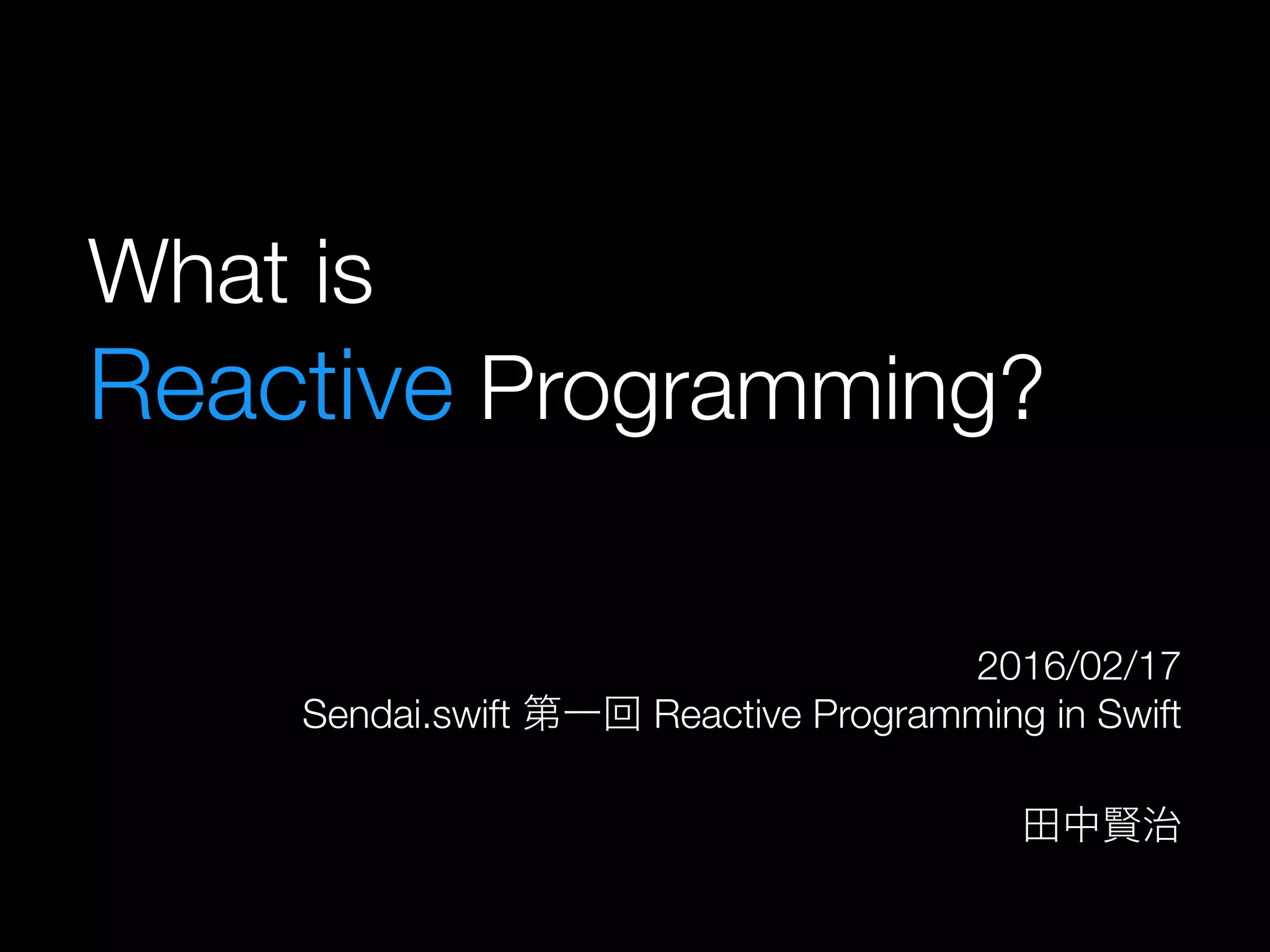 What is
Reactive Programming?

2016/02/17
Sendai.swift 第一回 Reactive Programming in Swift

田中賢治